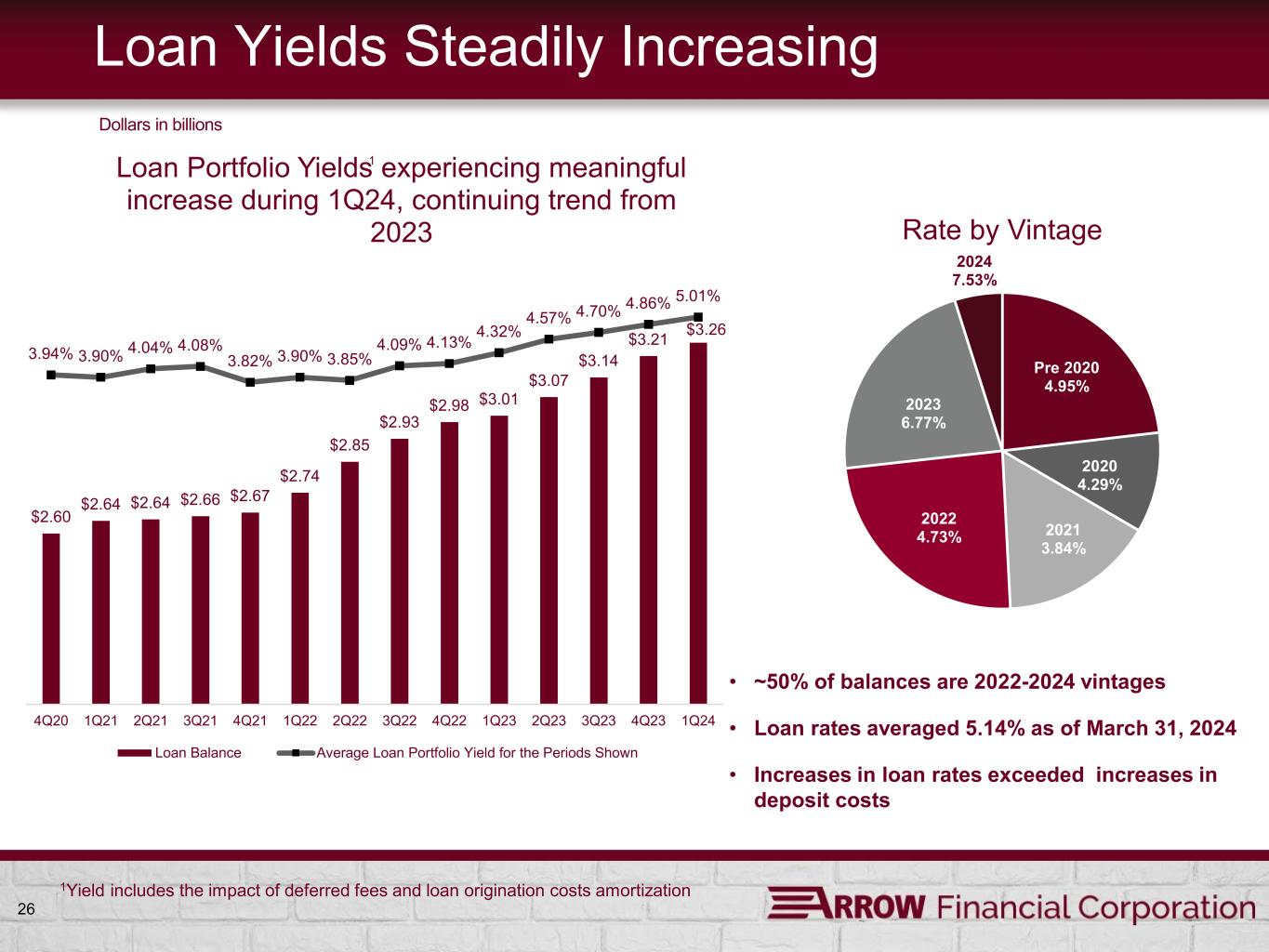 Loan Yields Steadily Increasing

Dollars in billions

Loan Portfolio Yields$^1$ experiencing meaningful increase during 1Q24, continuing trend from 2023

3.94% 3.90% 4.04% 4.08% 3.82% 3.90% 3.85% 4.09% 4.13% 4.32% 4.57% 4.70% 4.86% 5.01%

$2.60 $2.64 $2.64 $2.66 $2.67 $2.74 $2.85 $2.93 $2.98 $3.01 $3.07 $3.14 $3.21 $3.26

4Q20 1Q21 2Q21 3Q21 4Q21 1Q22 2Q22 3Q22 4Q22 1Q23 2Q23 3Q23 4Q23 1Q24

Loan Balance Average Loan Portfolio Yield for the Periods Shown

Rate by Vintage

2024
7.53%

Pre 2020
4.95%

2020
4.29%

2021
3.84%

2022
4.73%

2023
6.77%

• ~50% of balances are 2022-2024 vintages

• Loan rates averaged 5.14% as of March 31, 2024

• Increases in loan rates exceeded increases in deposit costs

$^1$Yield includes the impact of deferred fees and loan origination costs amortization

26

ARROW Financial Corporation